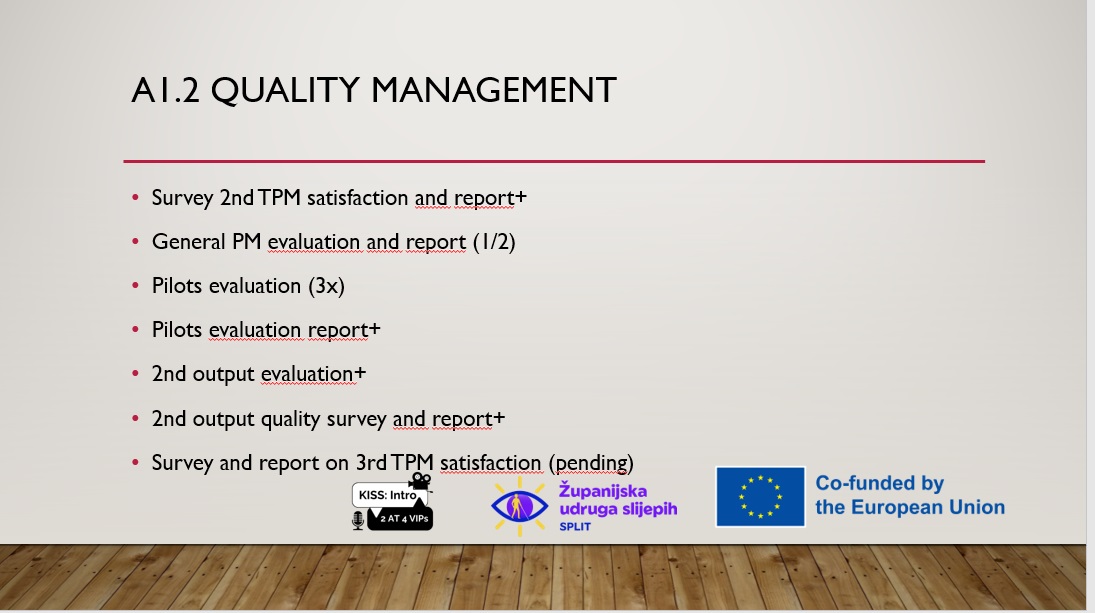 A1.2 QUALITY MANAGEMENT

• Survey 2nd TPM satisfaction and report+

• General PM evaluation and report (1/2)

• Pilots evaluation (3x)

• Pilots evaluation report+

• 2nd output evaluation+

• 2nd output quality survey and report+

• Survey and report on 3rd TPM satisfaction (pending)

KISS: Intro
2 AT 4 VIPs

Županijska udruga slijepih
SPLIT

Co-funded by the European Union